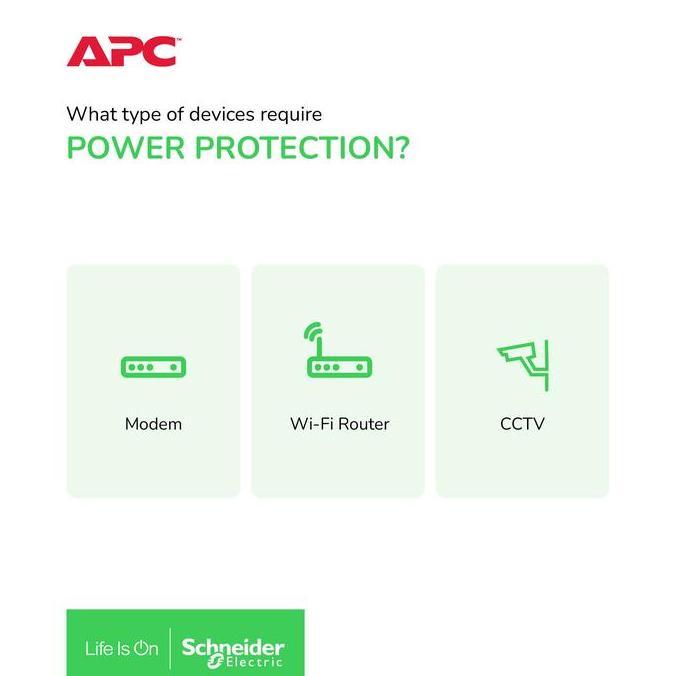 APC

What type of devices require
POWER PROTECTION?

Modem

Wi-Fi Router

CCTV

Life Is On | Schneider Electric